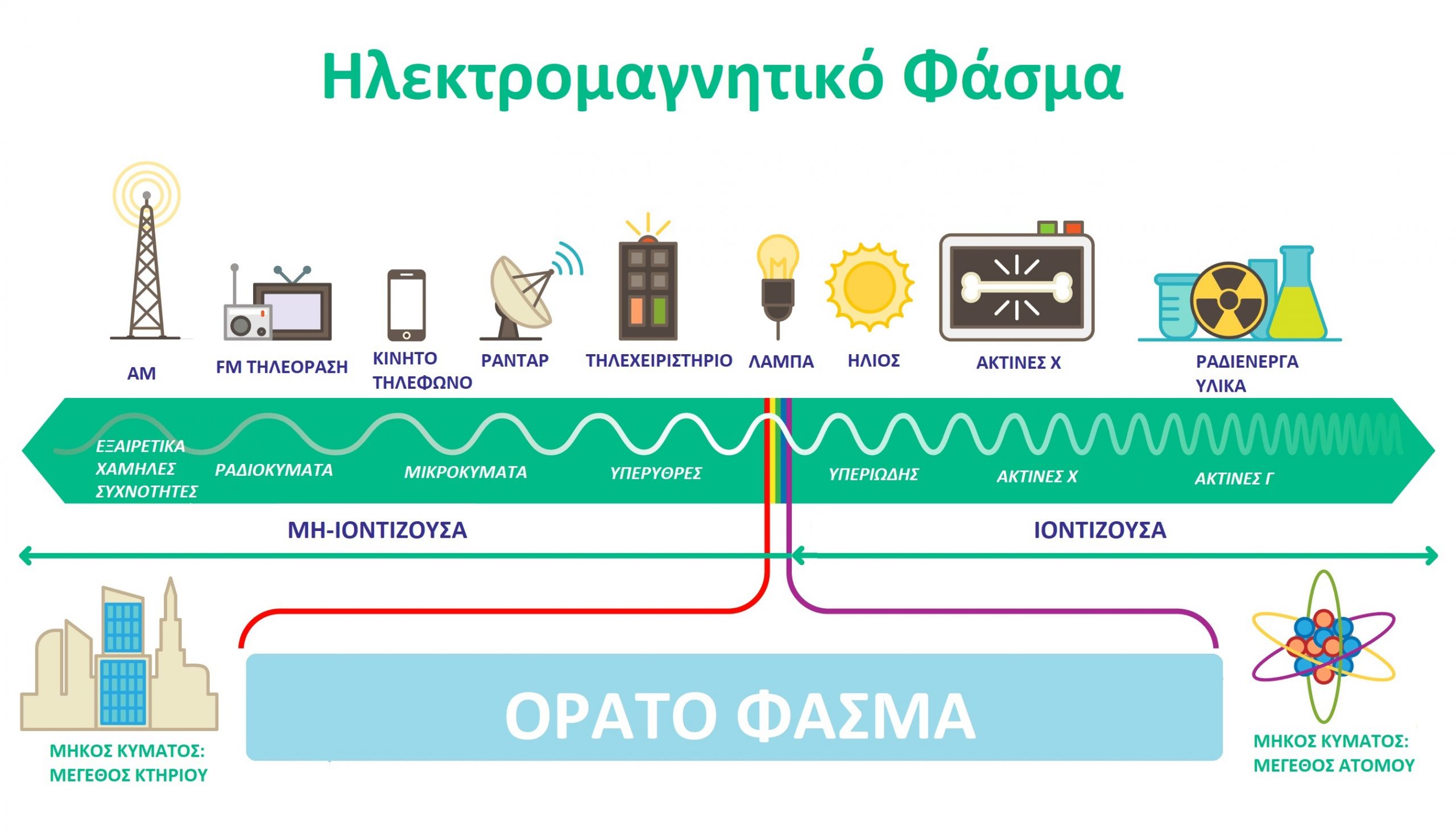 Ηλεκτρομαγνητικό Φάσμα

AM

FM ΤΗΛΕΟΡΑΣΗ

ΚΙΝΗΤΟ ΤΗΛΕΦΩΝΟ

ΡΑΝΤΑΡ

ΤΗΛΕΧΕΙΡΙΣΤΗΡΙΟ

ΛΑΜΠΑ

ΗΛΙΟΣ

ΑΚΤΙΝΕΣ Χ

ΡΑΔΙΕΝΕΡΓΑ ΥΛΙΚΑ

ΕΞΑΙΡΕΤΙΚΑ ΧΑΜΗΛΕΣ ΣΥΧΝΟΤΗΤΕΣ

ΡΑΔΙΟΚΥΜΑΤΑ

ΜΙΚΡΟΚΥΜΑΤΑ

ΥΠΕΡΥΘΡΕΣ

ΥΠΕΡΙΩΔΗΣ

ΑΚΤΙΝΕΣ Χ

ΑΚΤΙΝΕΣ Γ

ΜΗ-ΙΟΝΤΙΖΟΥΣΑ

ΙΟΝΤΙΖΟΥΣΑ

ΜΗΚΟΣ ΚΥΜΑΤΟΣ: ΜΕΓΕΘΟΣ ΚΤΗΡΙΟΥ

ΟΡΑΤΟ ΦΑΣΜΑ

ΜΗΚΟΣ ΚΥΜΑΤΟΣ: ΜΕΓΕΘΟΣ ΑΤΟΜΟΥ